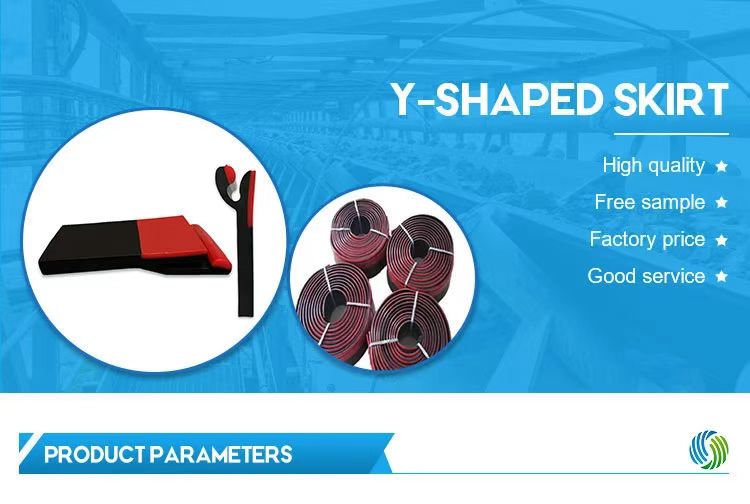 Y-SHAPED SKIRT

High quality ★
Free sample ★
Factory price ★
Good service ★

PRODUCT PARAMETERS